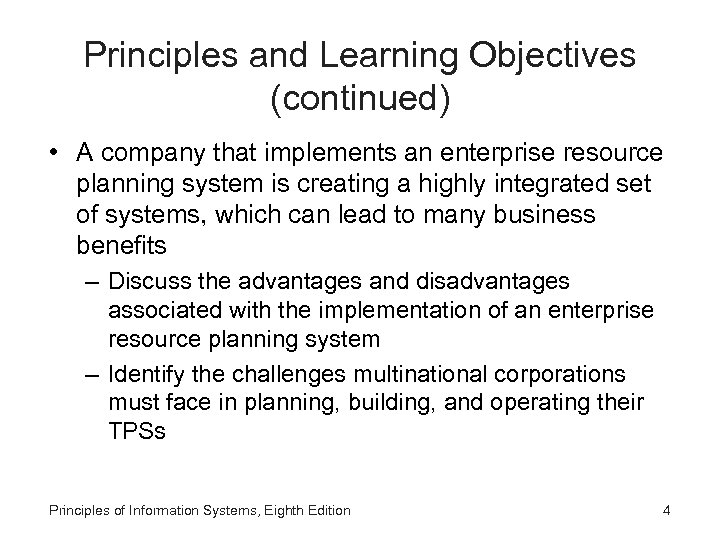 Principles and Learning Objectives (continued)

• A company that implements an enterprise resource planning system is creating a highly integrated set of systems, which can lead to many business benefits

– Discuss the advantages and disadvantages associated with the implementation of an enterprise resource planning system

– Identify the challenges multinational corporations must face in planning, building, and operating their TPSs

Principles of Information Systems, Eighth Edition

4